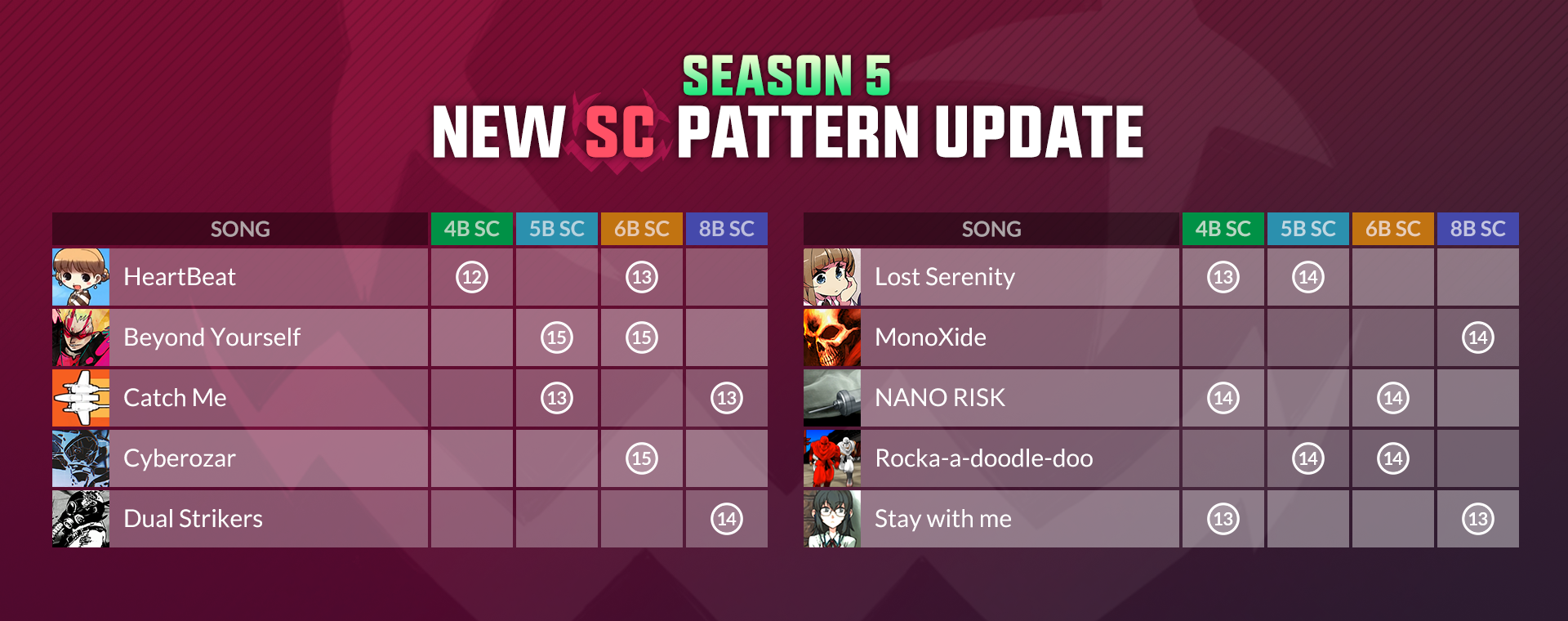 SEASON 5
NEW SC PATTERN UPDATE

| SONG | 4B SC | 5B SC | 6B SC | 8B SC |
|---|---|---|---|---|
| HeartBeat | 12 | | 13 | |
| Beyond Yourself | | 15 | 15 | |
| Catch Me | | 13 | | 13 |
| Cyberozar | | | 15 | |
| Dual Strikers | | | | 14 |

| SONG | 4B SC | 5B SC | 6B SC | 8B SC |
|---|---|---|---|---|
| Lost Serenity | 13 | 14 | | |
| MonoXide | | | | 14 |
| NANO RISK | 14 | | 14 | |
| Rocka-a-doodle-doo | | 14 | 14 | |
| Stay with me | 13 | | | 13 |